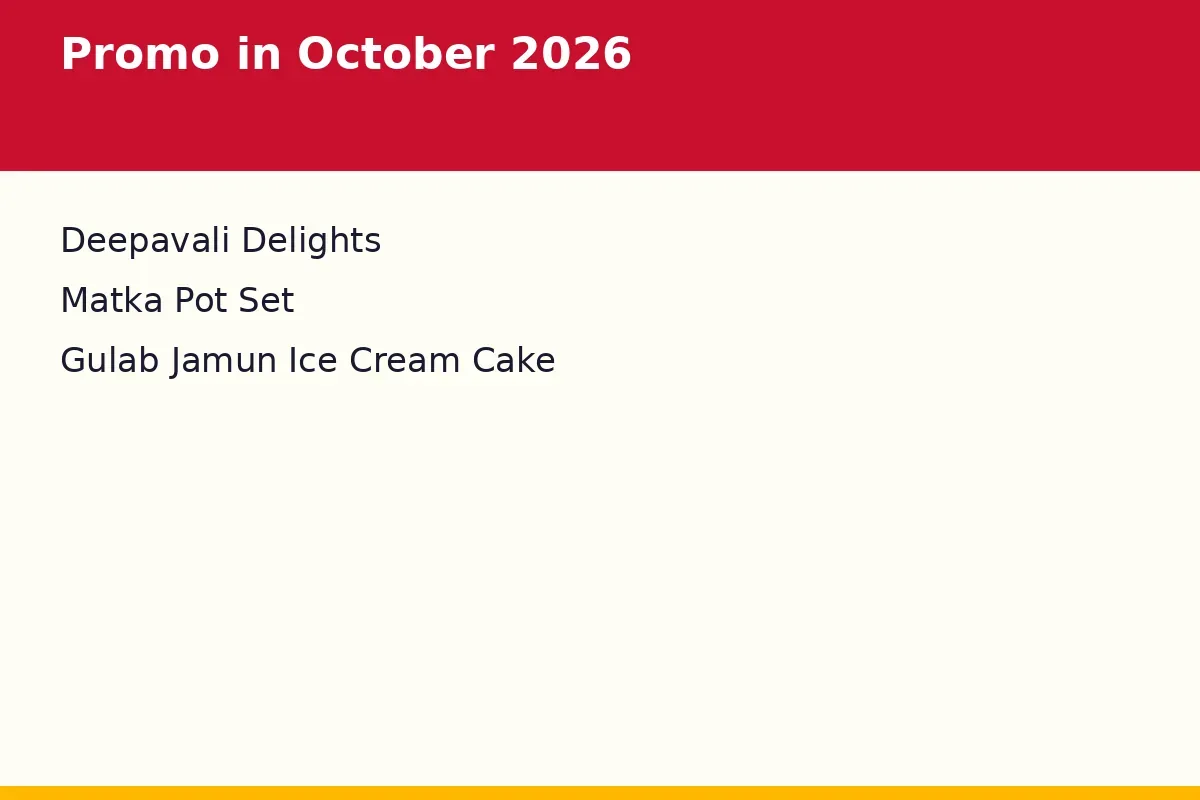 Promo in October 2026

Deepavali Delights

Matka Pot Set

Gulab Jamun Ice Cream Cake